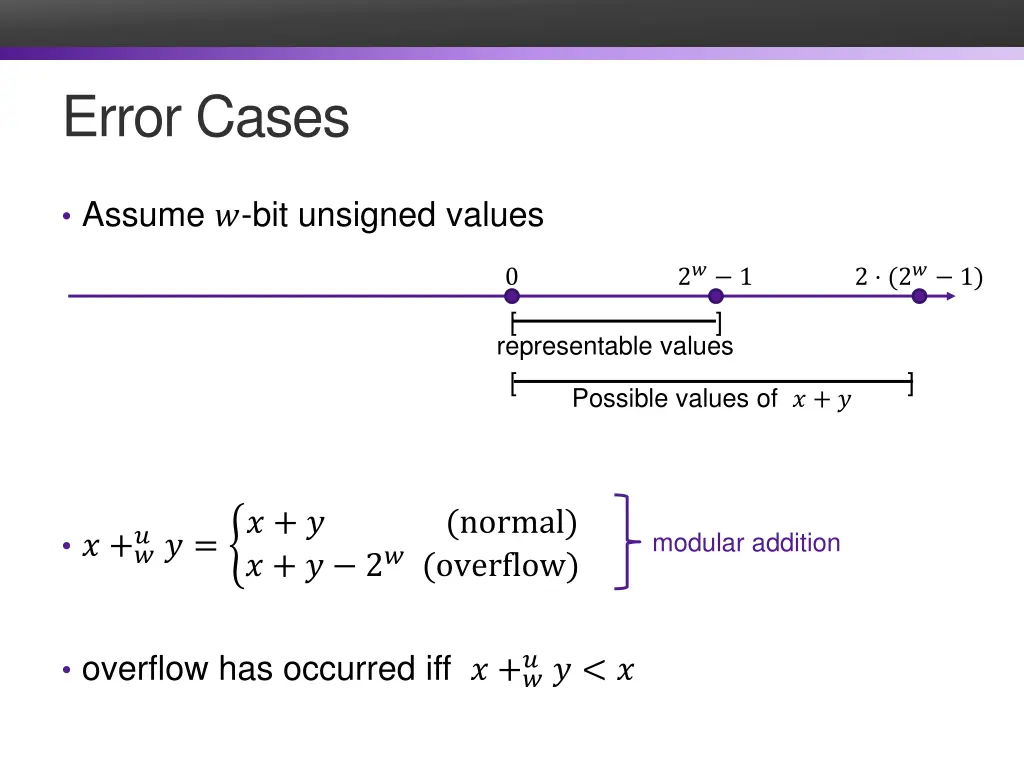 Error Cases

• Assume $w$-bit unsigned values

$0$ $2^w - 1$ $2 \cdot (2^w - 1)$

representable values

Possible values of $x + y$

• $x +_w^u y = \begin{cases} x + y & \text{(normal)} \\ x + y - 2^w & \text{(overflow)} \end{cases}$

modular addition

• overflow has occurred iff $x +_w^u y < x$